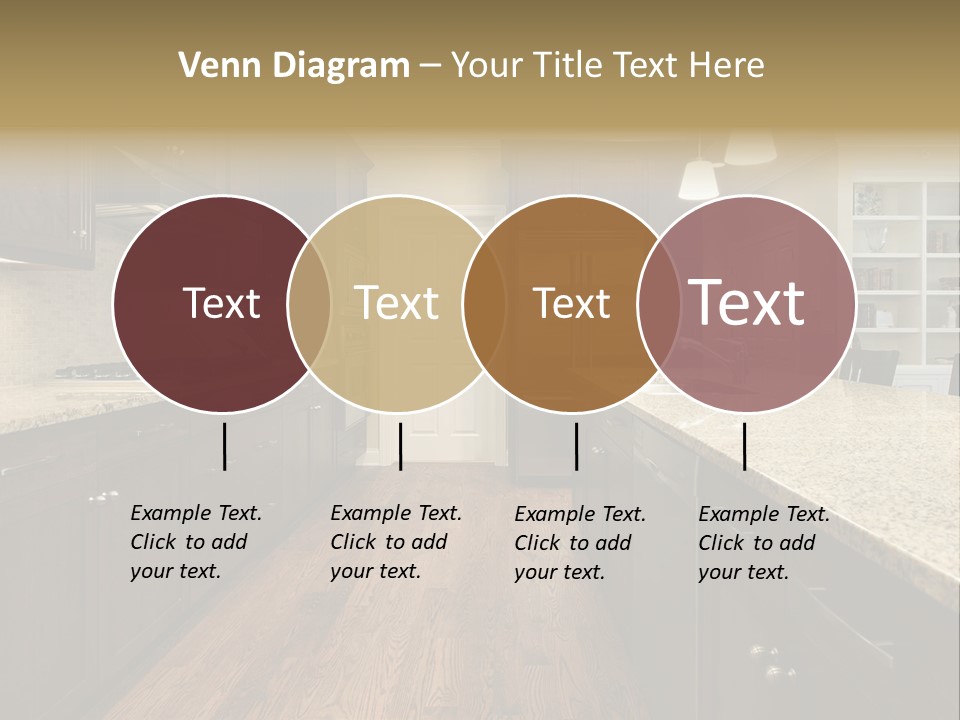 Venn Diagram – Your Title Text Here

Text

Text

Text

Text

Example Text. Click to add your text.

Example Text. Click to add your text.

Example Text. Click to add your text.

Example Text. Click to add your text.